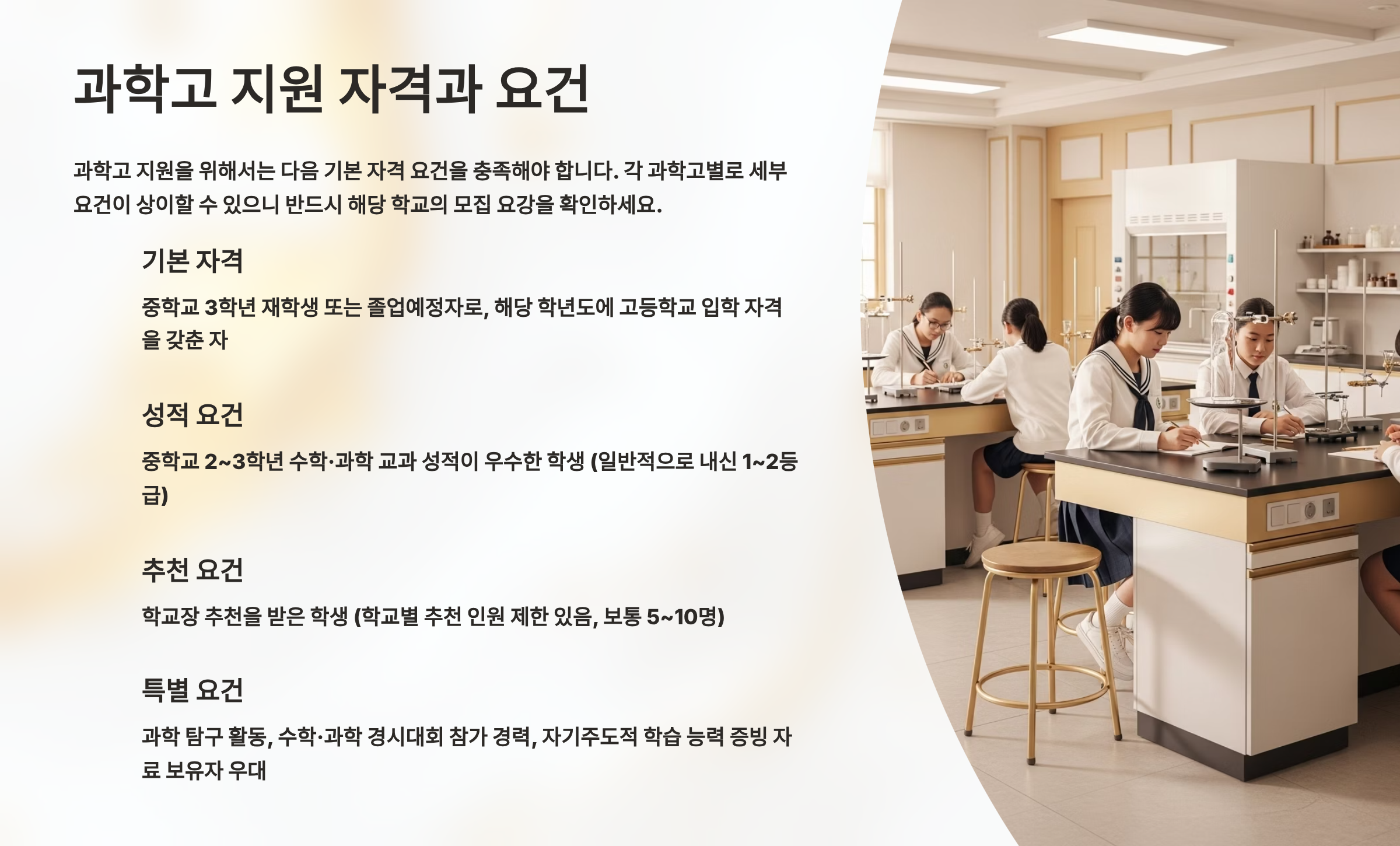 과학고 지원 자격과 요건

과학고 지원을 위해서는 다음 기본 자격 요건을 충족해야 합니다. 각 과학고별로 세부 요건이 상이할 수 있으니 반드시 해당 학교의 모집 요강을 확인하세요.

기본 자격

중학교 3학년 재학생 또는 졸업예정자로, 해당 학년도에 고등학교 입학 자격을 갖춘 자

성적 요건

중학교 2~3학년 수학·과학 교과 성적이 우수한 학생 (일반적으로 내신 1~2등급)

추천 요건

학교장 추천을 받은 학생 (학교별 추천 인원 제한 있음, 보통 5~10명)

특별 요건

과학 탐구 활동, 수학·과학 경시대회 참가 경력, 자기주도적 학습 능력 증빙 자료 보유자 우대